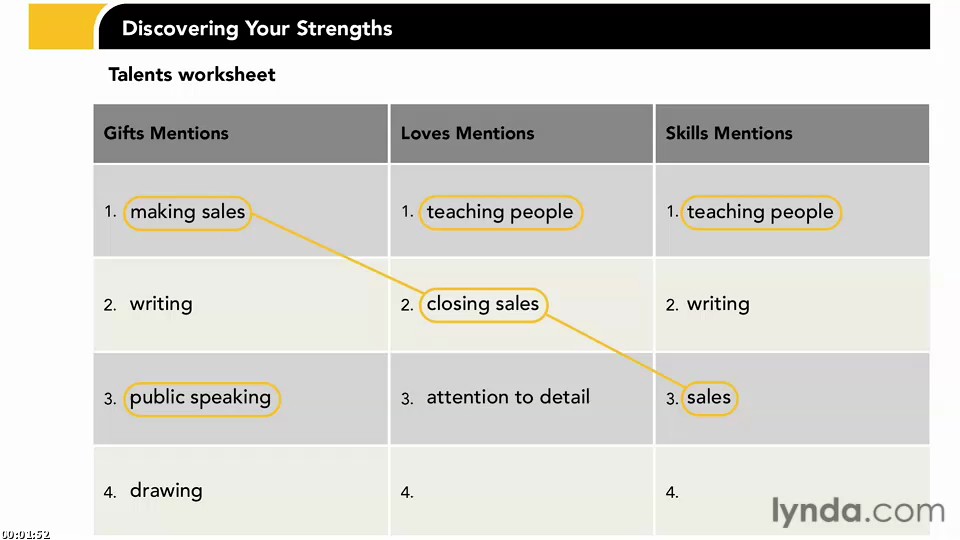 Discovering Your Strengths

Talents worksheet

| Gifts Mentions | Loves Mentions | Skills Mentions |
|---|---|---|
| 1. making sales | 1. teaching people | 1. teaching people |
| 2. writing | 2. closing sales | 2. writing |
| 3. public speaking | 3. attention to detail | 3. sales |
| 4. drawing | 4. | 4. |

lynda.com

00:01:52